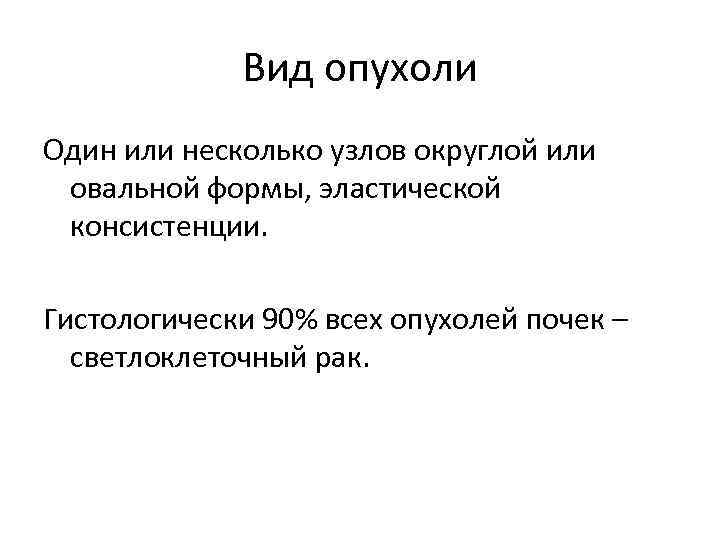 Вид опухоли

Один или несколько узлов округлой или овальной формы, эластической консистенции.

Гистологически 90% всех опухолей почек – светлоклеточный рак.